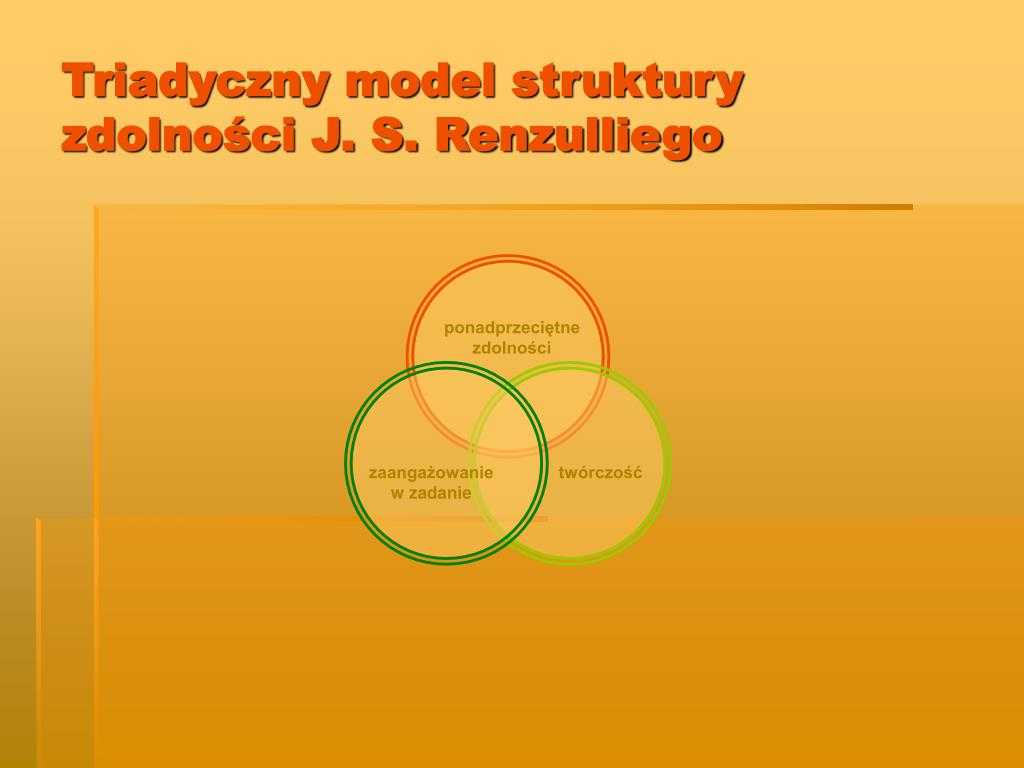 Triadyczny model struktury zdolności J. S. Renzulliego

ponadprzeciętne zdolności

zaangażowanie w zadanie

twórczość